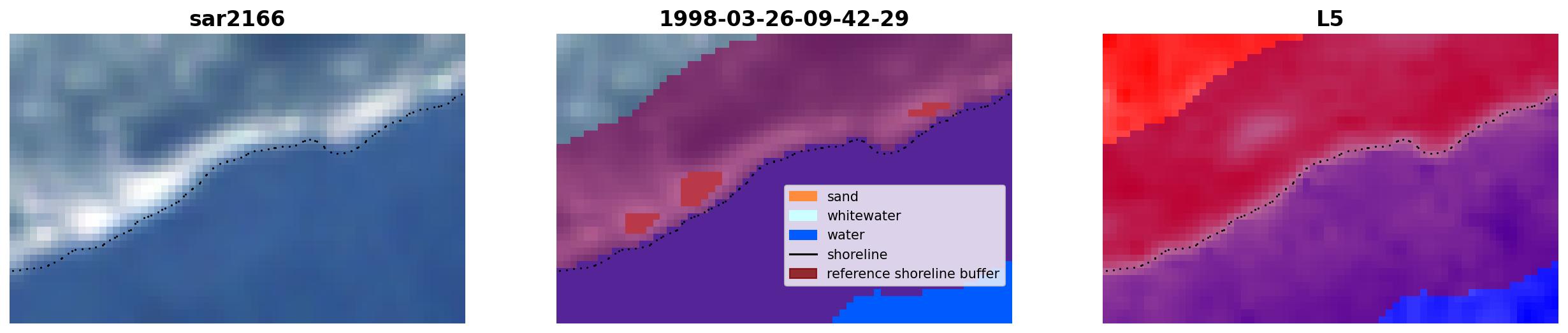 sar2166

1998-03-26-09-42-29

sand
whitewater
water
shoreline
reference shoreline buffer

L5